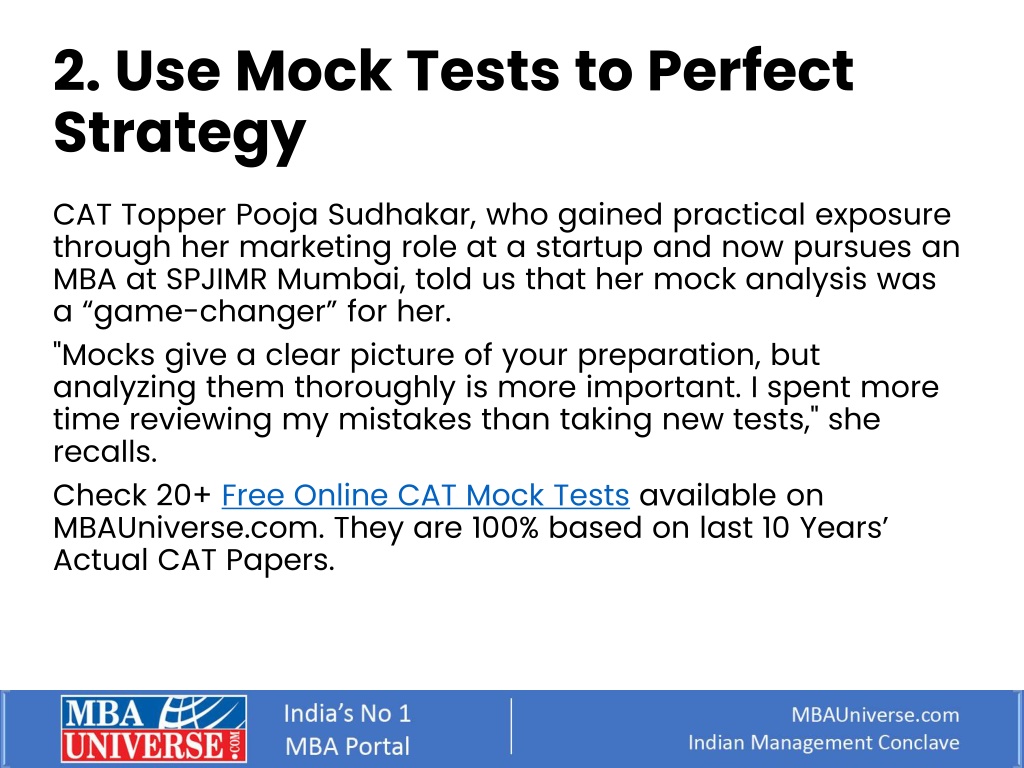 2. Use Mock Tests to Perfect Strategy

CAT Topper Pooja Sudhakar, who gained practical exposure through her marketing role at a startup and now pursues an MBA at SPJIMR Mumbai, told us that her mock analysis was a “game-changer” for her.

"Mocks give a clear picture of your preparation, but analyzing them thoroughly is more important. I spent more time reviewing my mistakes than taking new tests," she recalls.

Check 20+ Free Online CAT Mock Tests available on MBAUniverse.com. They are 100% based on last 10 Years’ Actual CAT Papers.

MBA UNIVERSE.COM

India’s No 1 MBA Portal

MBAUniverse.com
Indian Management Conclave